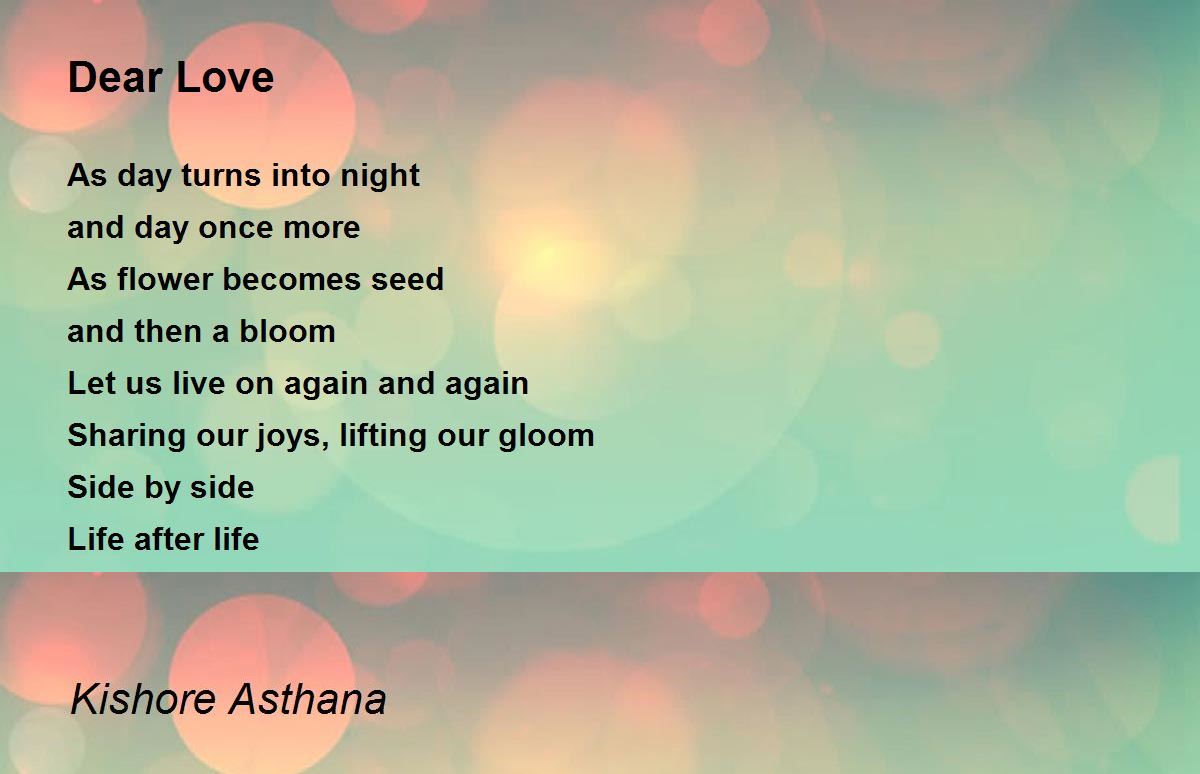 Dear Love

As day turns into night
and day once more
As flower becomes seed
and then a bloom
Let us live on again and again
Sharing our joys, lifting our gloom
Side by side
Life after life

Kishore Asthana